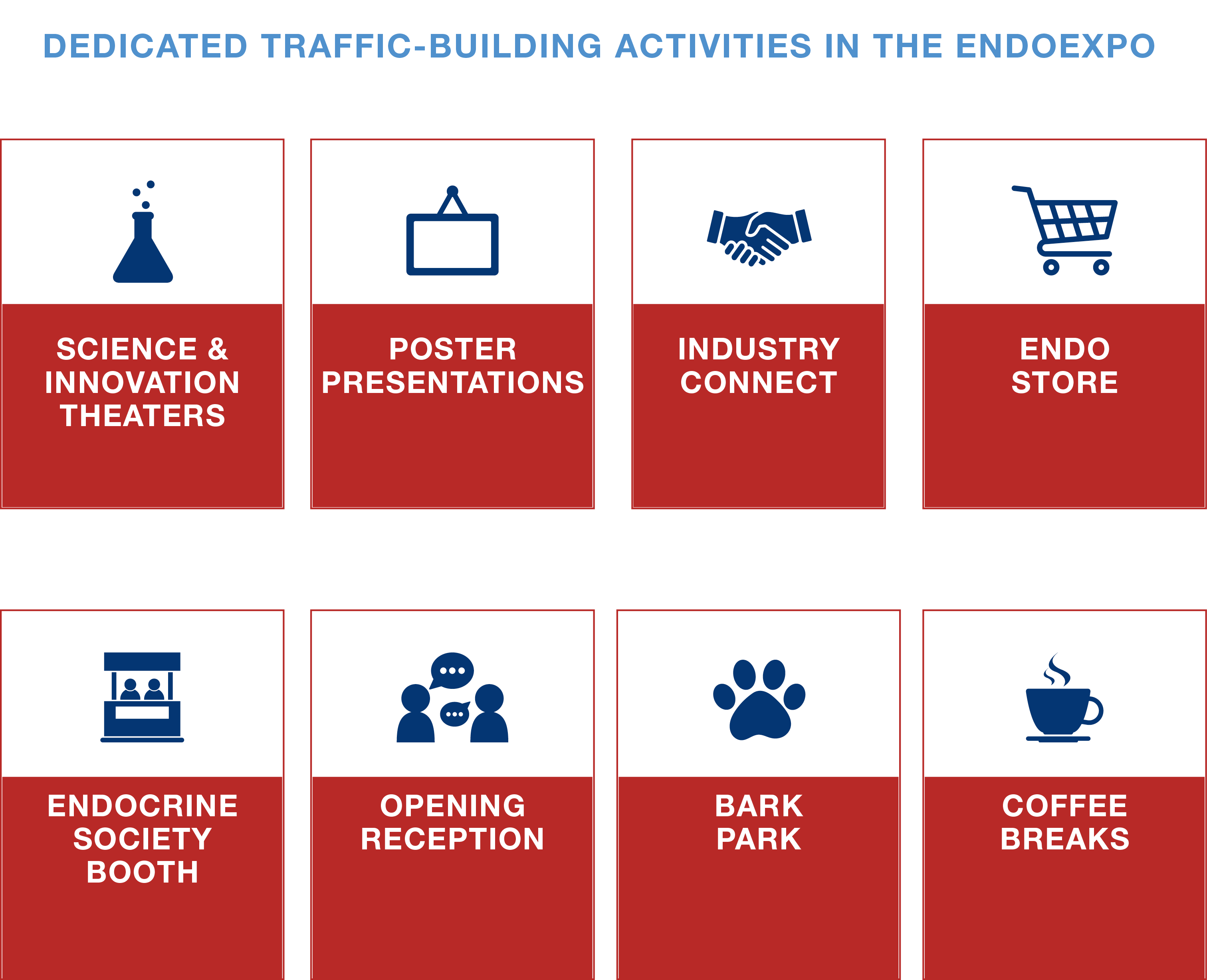 DEDICATED TRAFFIC-BUILDING ACTIVITIES IN THE ENDOEXPO

SCIENCE & INNOVATION THEATERS

POSTER PRESENTATIONS

INDUSTRY CONNECT

ENDO STORE

ENDOCRINE SOCIETY BOOTH

OPENING RECEPTION

BARK PARK

COFFEE BREAKS